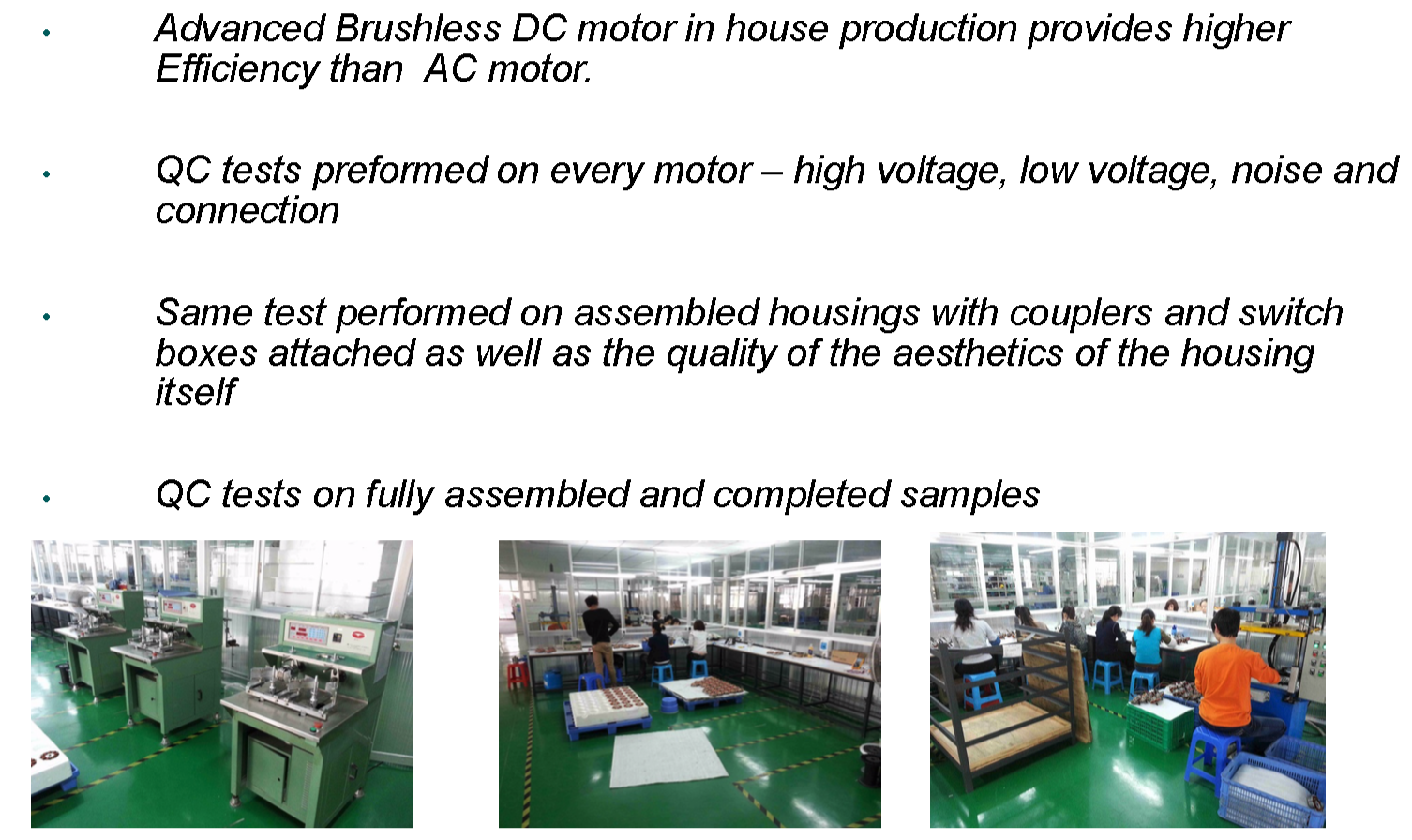 • Advanced Brushless DC motor in house production provides higher Efficiency than AC motor.

• QC tests preformed on every motor – high voltage, low voltage, noise and connection

• Same test performed on assembled housings with couplers and switch boxes attached as well as the quality of the aesthetics of the housing itself

• QC tests on fully assembled and completed samples